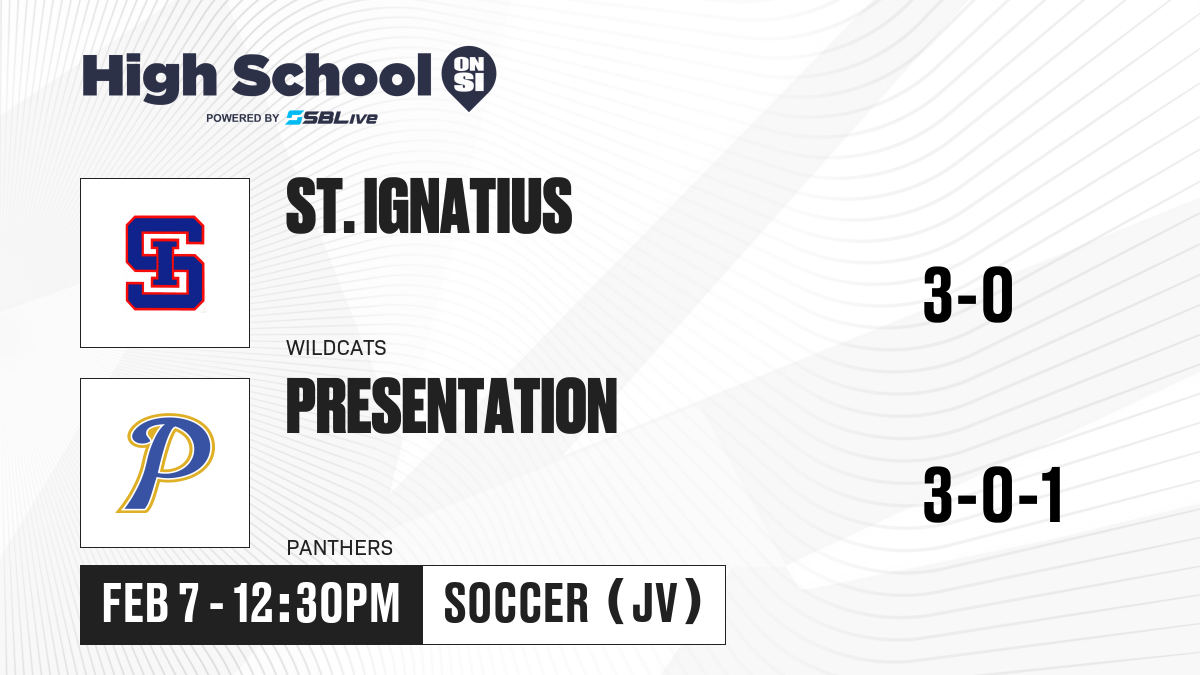 High School ON SI
POWERED BY SBLive

SI
ST. IGNATIUS
WILDCATS
3-0

P
PRESENTATION
PANTHERS
3-0-1

FEB 7 - 12:30PM
SOCCER (JV)